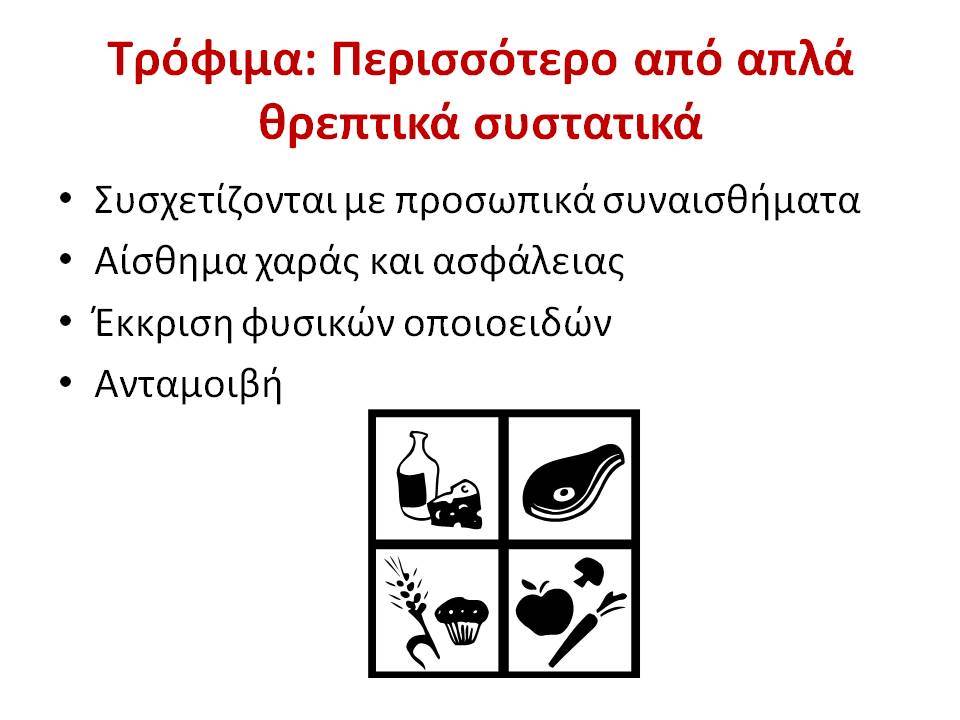 Τρόφιμα: Περισσότερο από απλά θρεπτικά συστατικά

• Συσχετίζονται με προσωπικά συναισθήματα
• Αίσθημα χαράς και ασφάλειας
• Έκκριση φυσικών οποιοειδών
• Ανταμοιβή